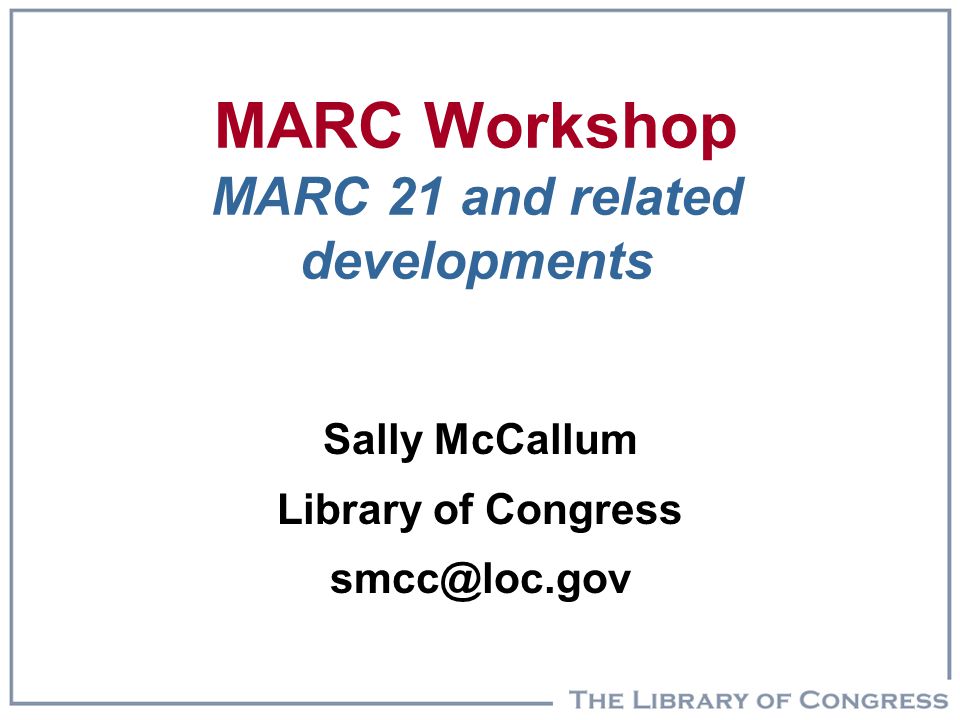 MARC Workshop
MARC 21 and related developments

Sally McCallum
Library of Congress
smcc@loc.gov

THE LIBRARY OF CONGRESS